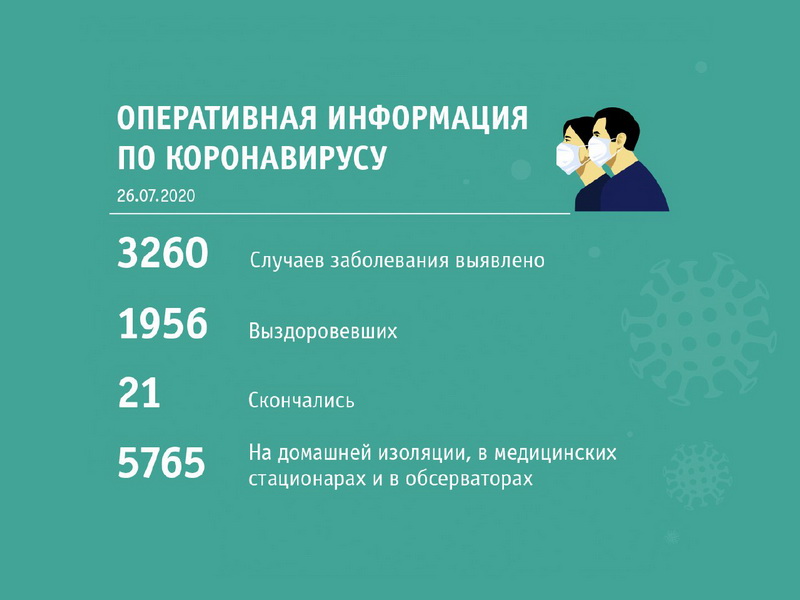 ОПЕРАТИВНАЯ ИНФОРМАЦИЯ
ПО КОРОНАВИРУСУ

26.07.2020

3260 Случаев заболевания выявлено

1956 Выздоровевших

21 Скончались

5765 На домашней изоляции, в медицинских стационарах и в обсерваторах